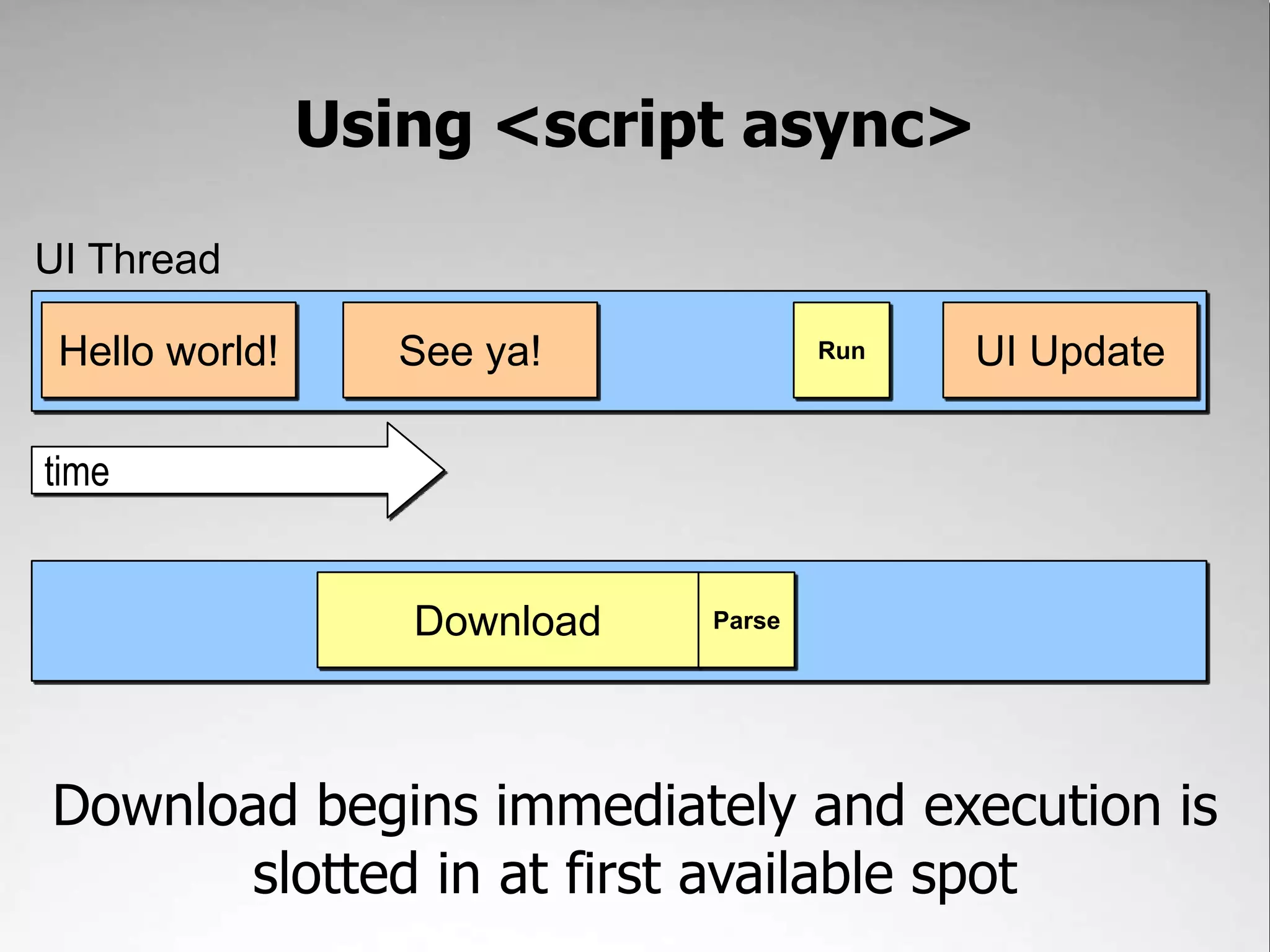 Using <script async>

UI Thread

Hello world!

See ya!

Run

UI Update

time

Download

Parse

Download begins immediately and execution is slotted in at first available spot